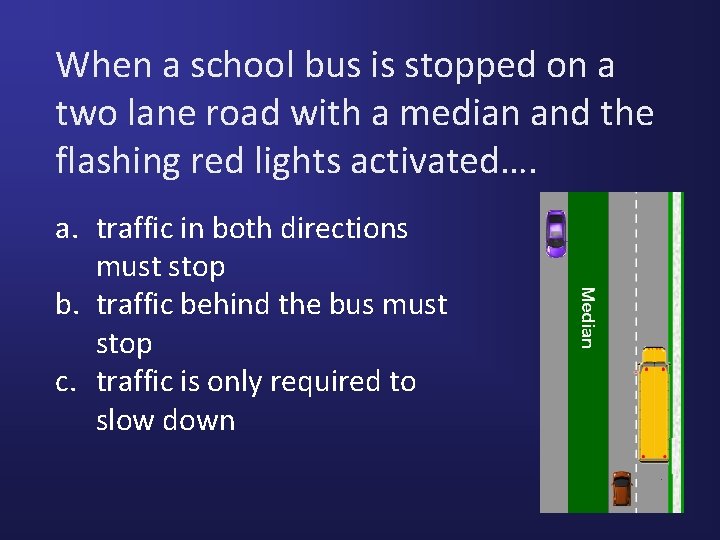 When a school bus is stopped on a two lane road with a median and the flashing red lights activated….

a. traffic in both directions must stop
b. traffic behind the bus must stop
c. traffic is only required to slow down

Median